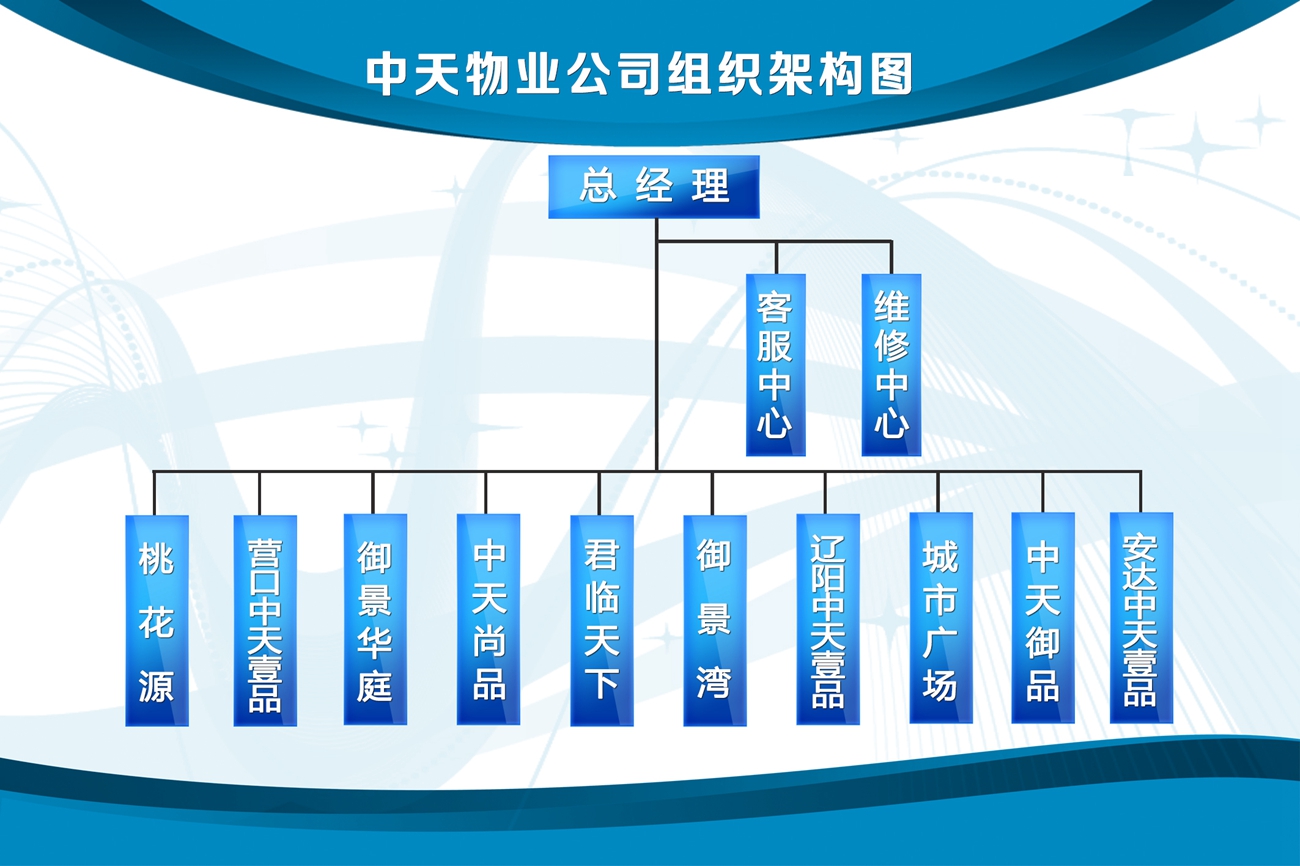 中天物业公司组织架构图

总经理

客服中心

维修中心

桃花源

营口中天壹品

御景华庭

中天尚品

君临天下

御景湾

辽阳中天壹品

城市广场

中天御品

安达中天壹品